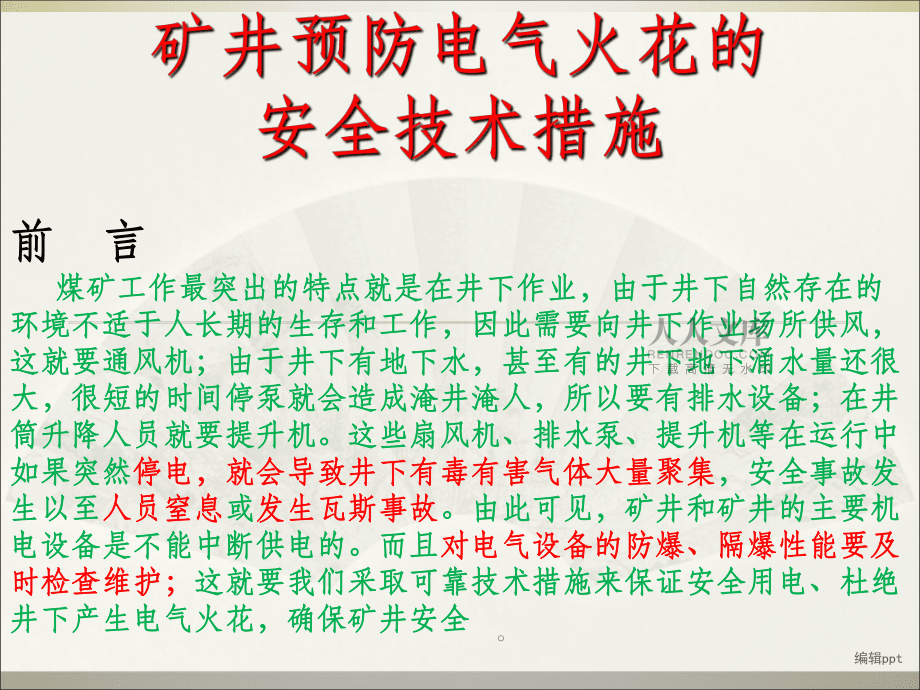 矿井预防电气火花的
安全技术措施

前　言

煤矿工作最突出的特点就是在井下作业，由于井下自然存在的环境不适于人长期的生存和工作，因此需要向井下作业场所供风，这就要通风机；由于井下有地下水，甚至有的井下地下涌水量还很大，很短的时间停泵就会造成淹井淹人，所以要有排水设备；在井筒升降人员就要提升机。这些扇风机、排水泵、提升机等在运行中如果突然停电，就会导致井下有毒有害气体大量聚集，安全事故发生以至人员窒息或发生瓦斯事故。由此可见，矿井和矿井的主要机电设备是不能中断供电的。而且对电气设备的防爆、隔爆性能要及时检查维护；这就要我们采取可靠技术措施来保证安全用电、杜绝井下产生电气火花，确保矿井安全

。

人人文库

编辑ppt